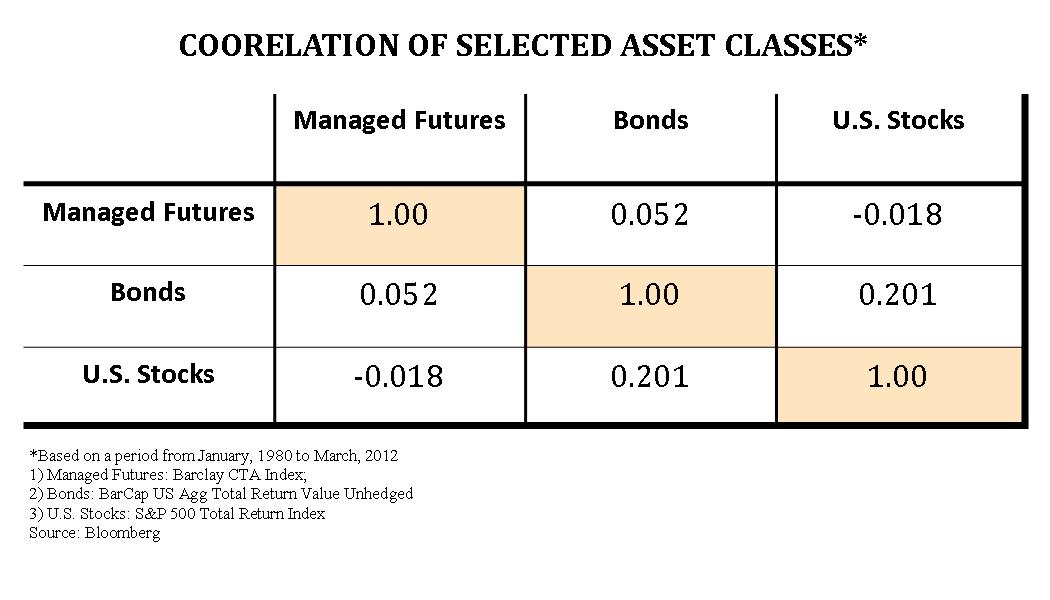 COORELATION OF SELECTED ASSET CLASSES*

| | Managed Futures | Bonds | U.S. Stocks |
|---|---|---|---|
| Managed Futures | 1.00 | 0.052 | -0.018 |
| Bonds | 0.052 | 1.00 | 0.201 |
| U.S. Stocks | -0.018 | 0.201 | 1.00 |

*Based on a period from January, 1980 to March, 2012
1) Managed Futures: Barclay CTA Index;
2) Bonds: BarCap US Agg Total Return Value Unhedged
3) U.S. Stocks: S&P 500 Total Return Index
Source: Bloomberg